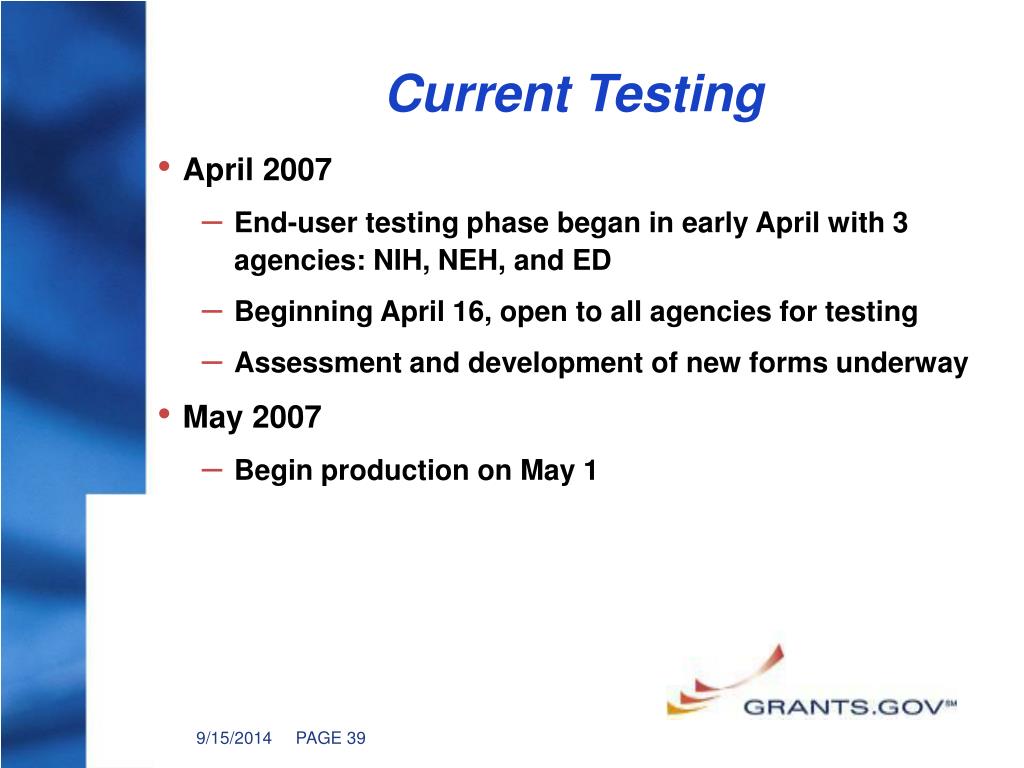 Current Testing

• April 2007
– End-user testing phase began in early April with 3 agencies: NIH, NEH, and ED
– Beginning April 16, open to all agencies for testing
– Assessment and development of new forms underway
• May 2007
– Begin production on May 1

GRANTS.GOV℠

9/15/2014 PAGE 39